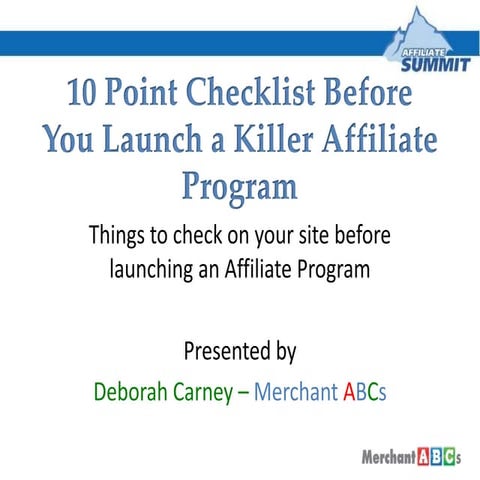 AFFILIATE SUMMIT

10 Point Checklist Before You Launch a Killer Affiliate Program

Things to check on your site before launching an Affiliate Program

Presented by

Deborah Carney – Merchant ABCs

Merchant ABCs